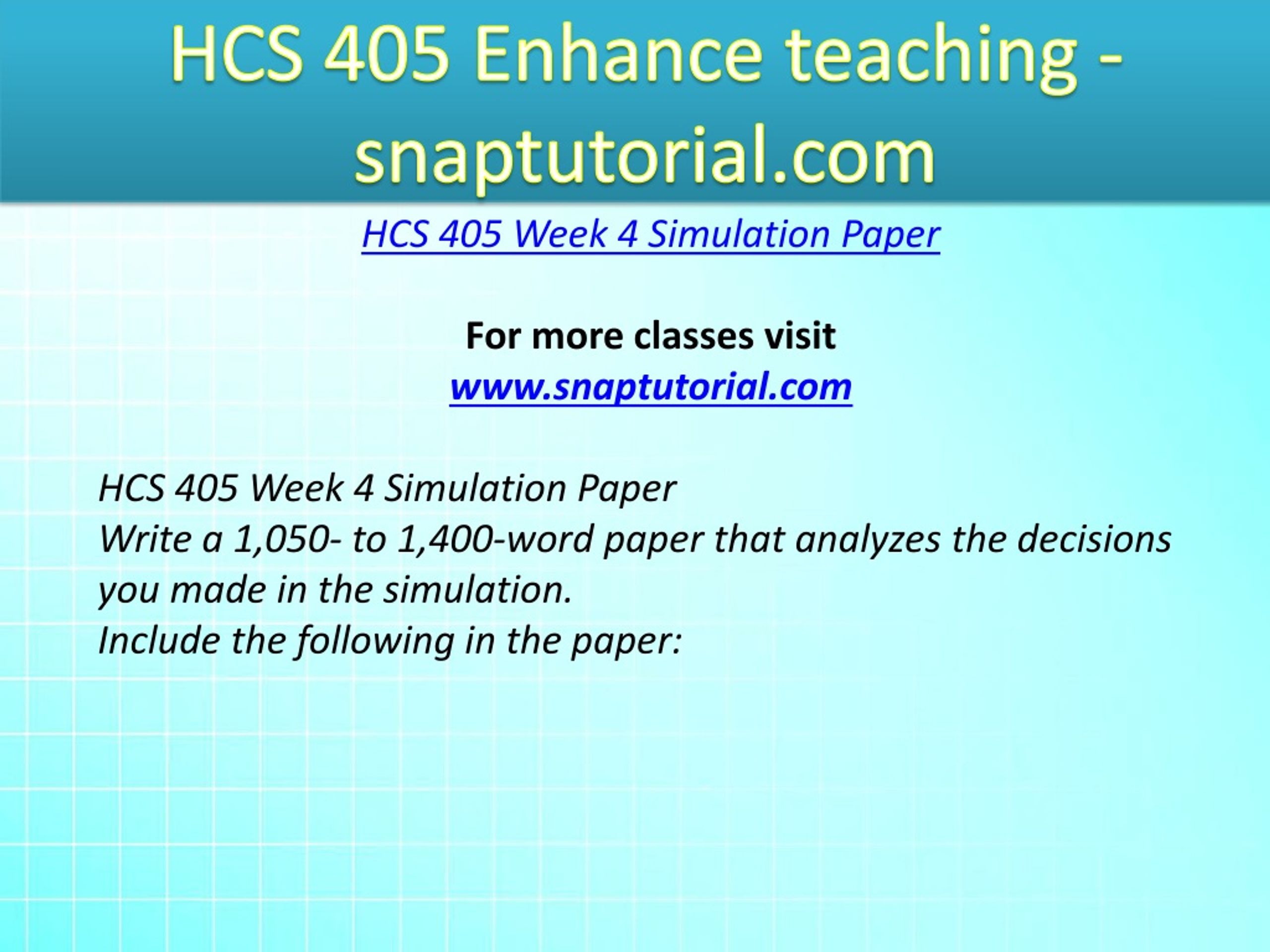 HCS 405 Enhance teaching - snaptutorial.com

HCS 405 Week 4 Simulation Paper

For more classes visit
www.snaptutorial.com

HCS 405 Week 4 Simulation Paper
Write a 1,050- to 1,400-word paper that analyzes the decisions you made in the simulation.
Include the following in the paper: